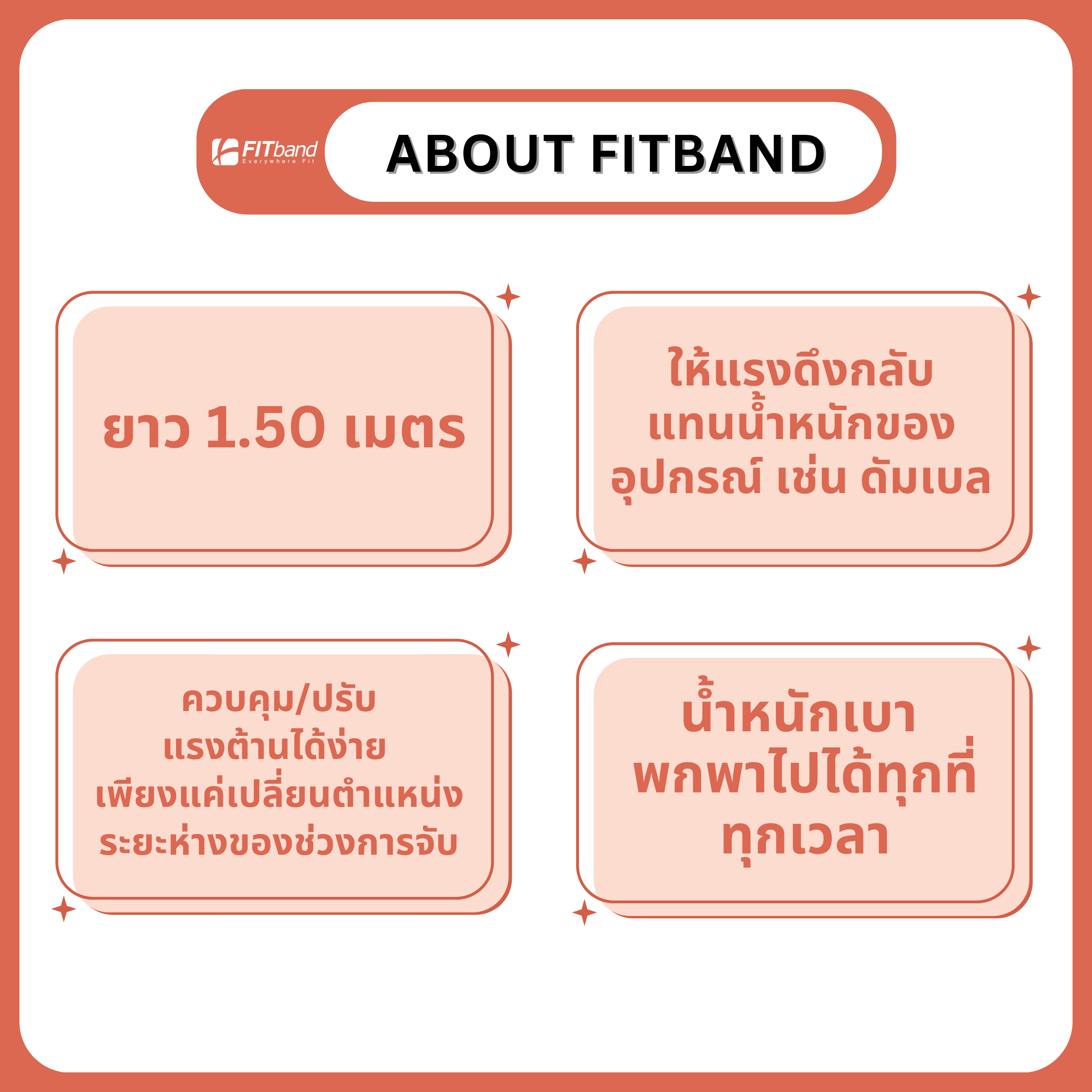 FITband
Everywhere Fit

ABOUT FITBAND

ยาว 1.50 เมตร

ให้แรงดึงกลับ
แทนน้ำหนักของ
อุปกรณ์ เช่น ดัมเบล

ควบคุม/ปรับ
แรงต้านได้ง่าย
เพียงแค่เปลี่ยนตำแหน่ง
ระยะห่างของช่วงการจับ

น้ำหนักเบา
พกพาไปได้ทุกที่
ทุกเวลา